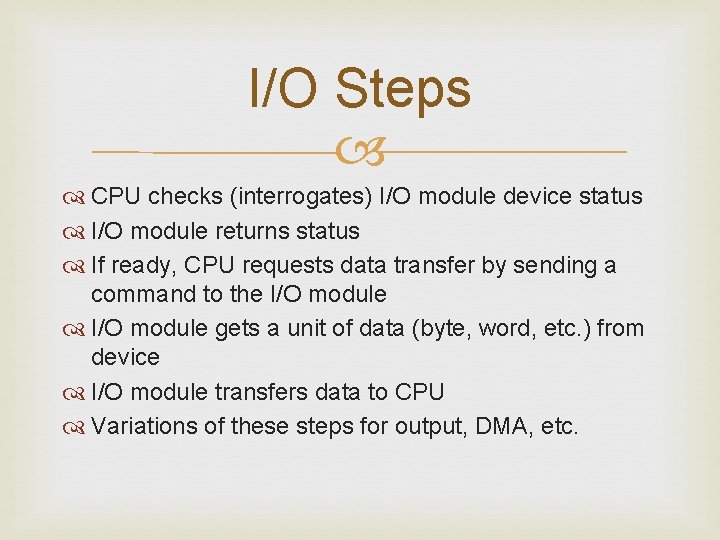 I/O Steps

CPU checks (interrogates) I/O module device status

I/O module returns status

If ready, CPU requests data transfer by sending a command to the I/O module

I/O module gets a unit of data (byte, word, etc.) from device

I/O module transfers data to CPU

Variations of these steps for output, DMA, etc.